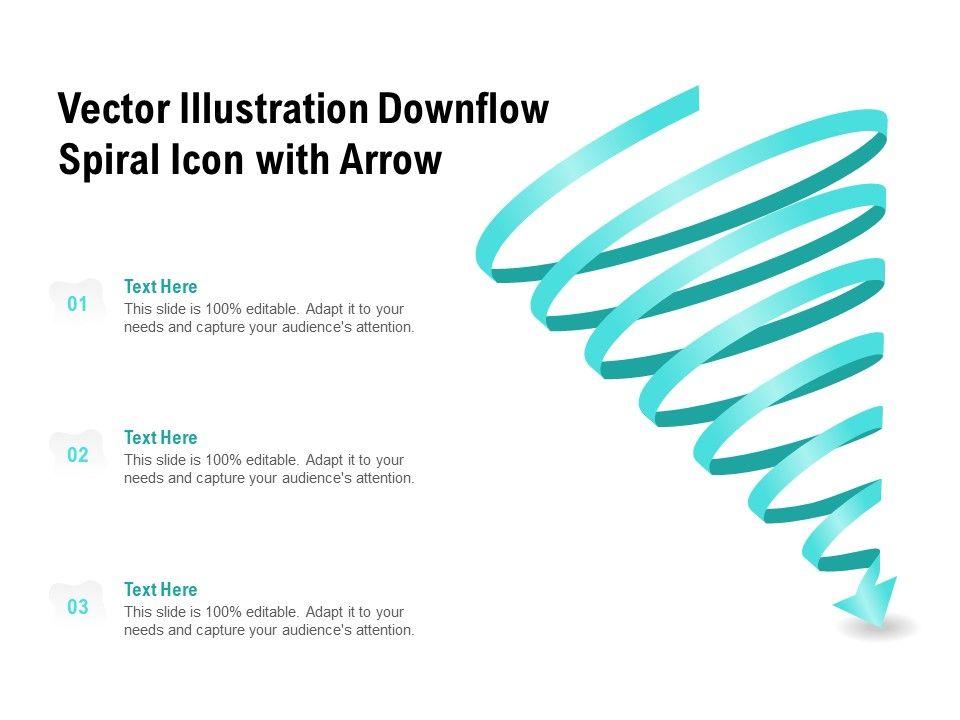 Vector Illustration Downflow Spiral Icon with Arrow

01

Text Here

This slide is 100% editable. Adapt it to your needs and capture your audience's attention.

02

Text Here

This slide is 100% editable. Adapt it to your needs and capture your audience's attention.

03

Text Here

This slide is 100% editable. Adapt it to your needs and capture your audience's attention.